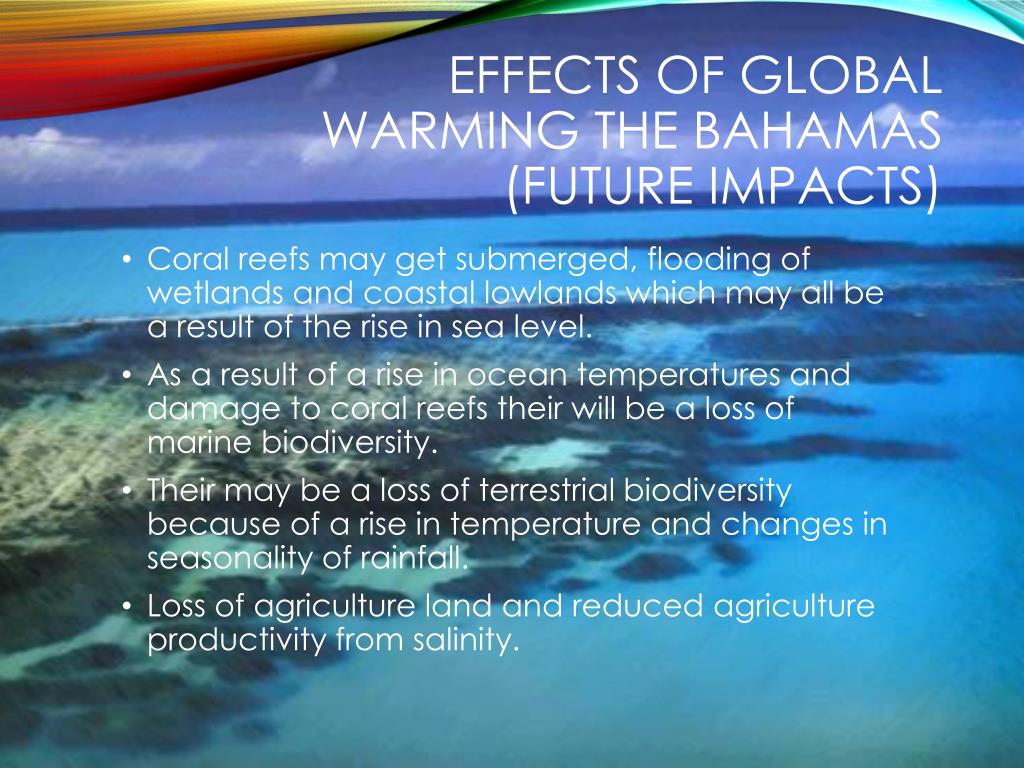 EFFECTS OF GLOBAL WARMING THE BAHAMAS (FUTURE IMPACTS)

• Coral reefs may get submerged, flooding of wetlands and coastal lowlands which may all be a result of the rise in sea level.

• As a result of a rise in ocean temperatures and damage to coral reefs their will be a loss of marine biodiversity.

• Their may be a loss of terrestrial biodiversity because of a rise in temperature and changes in seasonality of rainfall.

• Loss of agriculture land and reduced agriculture productivity from salinity.